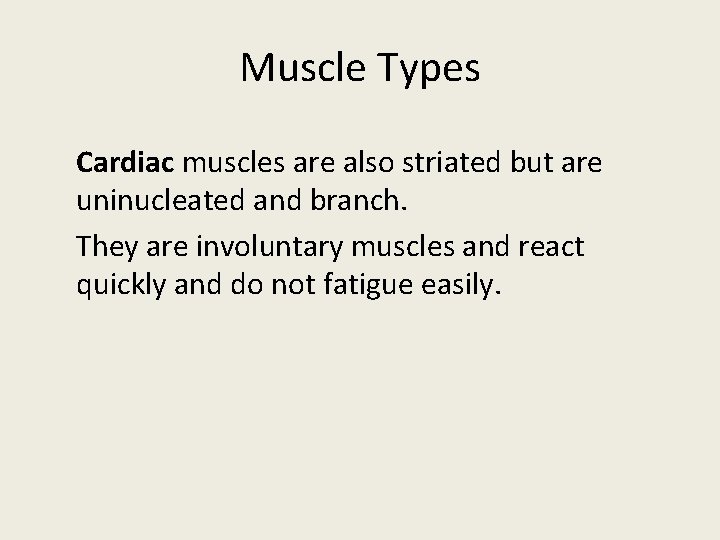 Muscle Types

Cardiac muscles are also striated but are uninucleated and branch.

They are involuntary muscles and react quickly and do not fatigue easily.